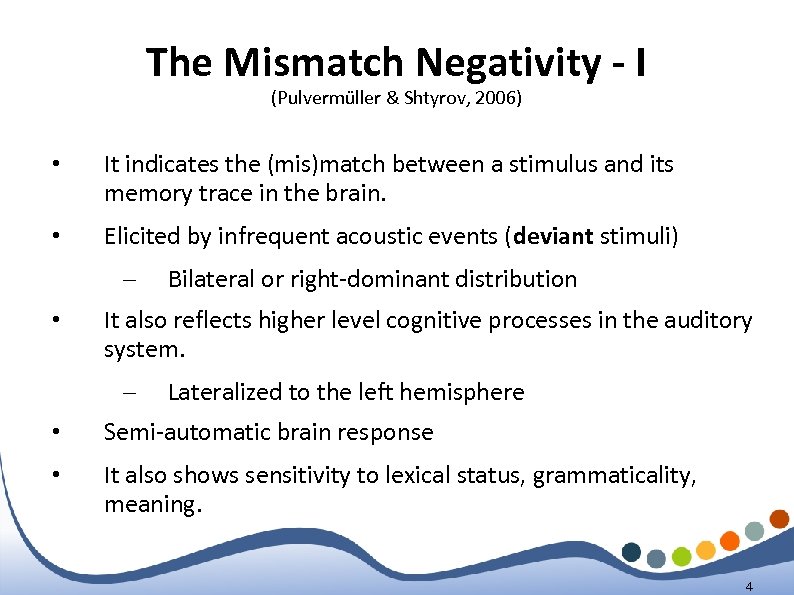 The Mismatch Negativity - I
(Pulvermüller & Shtyrov, 2006)

• It indicates the (mis)match between a stimulus and its memory trace in the brain.

• Elicited by infrequent acoustic events (deviant stimuli)

– Bilateral or right-dominant distribution

• It also reflects higher level cognitive processes in the auditory system.

– Lateralized to the left hemisphere

• Semi-automatic brain response

• It also shows sensitivity to lexical status, grammaticality, meaning.

4